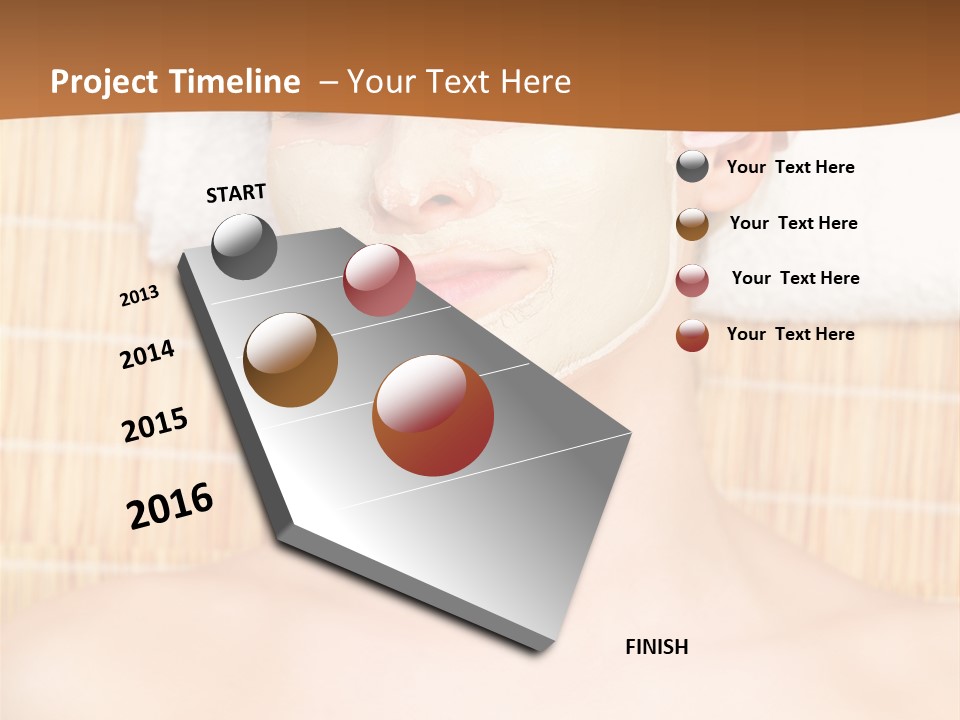 Project Timeline – Your Text Here

START

2013

2014

2015

2016

FINISH

Your Text Here

Your Text Here

Your Text Here

Your Text Here